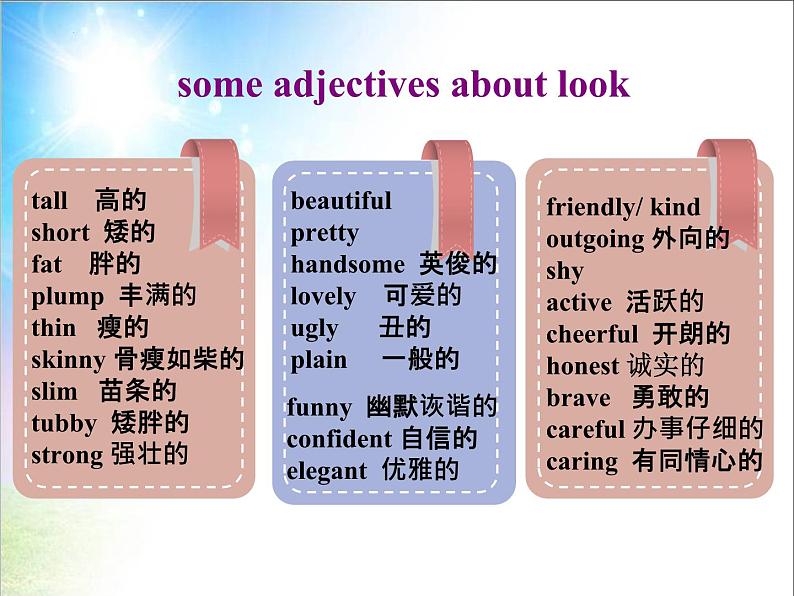 some adjectives about look

tall 高的
short 矮的
fat 胖的
plump 丰满的
thin 瘦的
skinny 骨瘦如柴的
slim 苗条的
tubby 矮胖的
strong 强壮的

beautiful
pretty
handsome 英俊的
lovely 可爱的
ugly 丑的
plain 一般的
funny 幽默诙谐的
confident 自信的
elegant 优雅的

friendly/ kind
outgoing 外向的
shy
active 活跃的
cheerful 开朗的
honest 诚实的
brave 勇敢的
careful 办事仔细的
caring 有同情心的